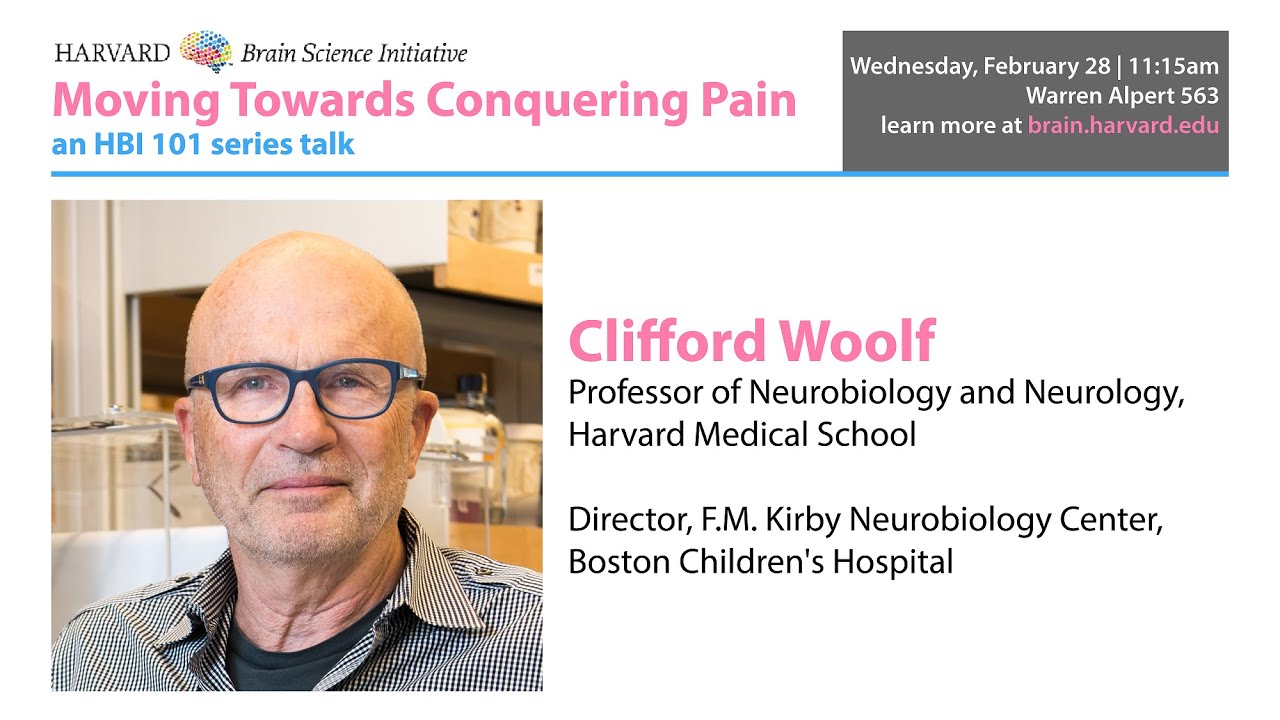 HARVARD Brain Science Initiative
Moving Towards Conquering Pain
an HBI 101 series talk

Wednesday, February 28 | 11:15am
Warren Alpert 563
learn more at brain.harvard.edu

Clifford Woolf
Professor of Neurobiology and Neurology, Harvard Medical School

Director, F.M. Kirby Neurobiology Center, Boston Children's Hospital